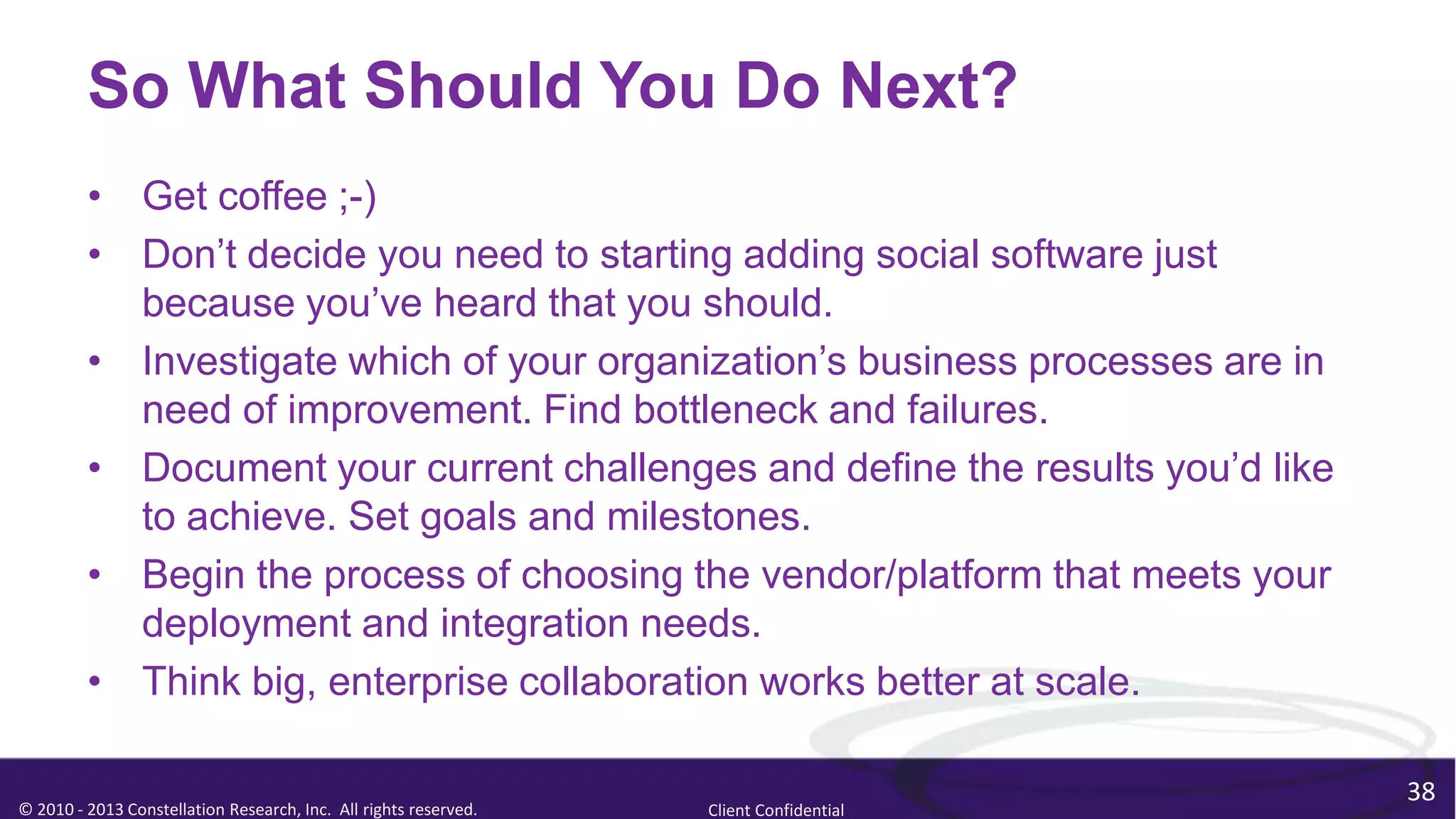 So What Should You Do Next?

• Get coffee ;-)
• Don’t decide you need to starting adding social software just because you’ve heard that you should.
• Investigate which of your organization’s business processes are in need of improvement. Find bottleneck and failures.
• Document your current challenges and define the results you’d like to achieve. Set goals and milestones.
• Begin the process of choosing the vendor/platform that meets your deployment and integration needs.
• Think big, enterprise collaboration works better at scale.

© 2010 - 2013 Constellation Research, Inc. All rights reserved.

Client Confidential

38